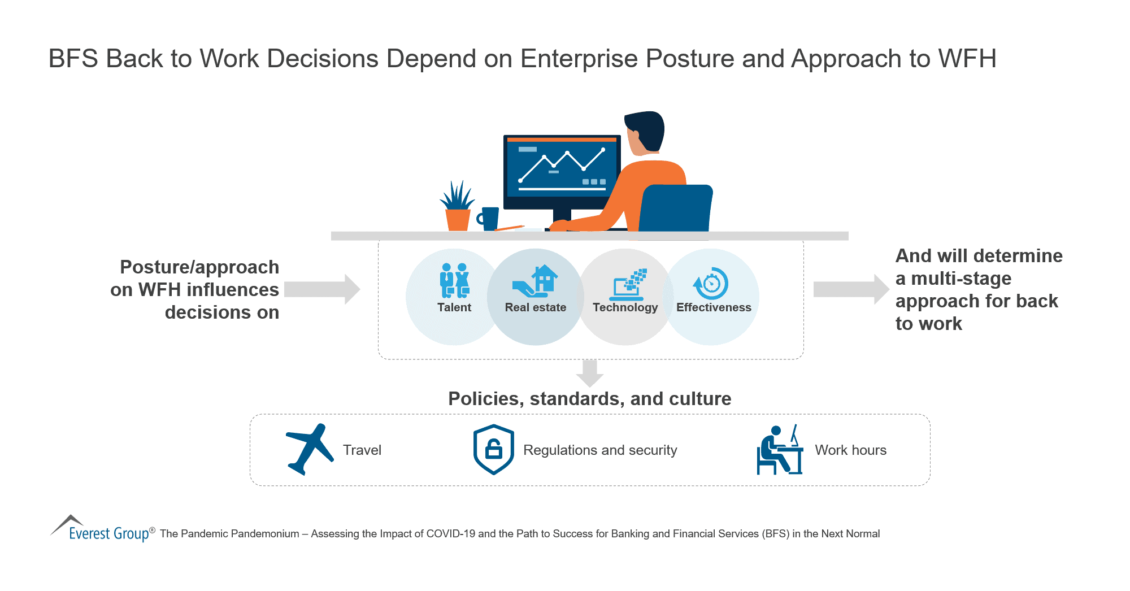 BFS Back to Work Decisions Depend on Enterprise Posture and Approach to WFH

Posture/approach on WFH influences decisions on

Talent

Real estate

Technology

Effectiveness

And will determine a multi-stage approach for back to work

Policies, standards, and culture

Travel

Regulations and security

Work hours

Everest Group® The Pandemic Pandemonium – Assessing the Impact of COVID-19 and the Path to Success for Banking and Financial Services (BFS) in the Next Normal